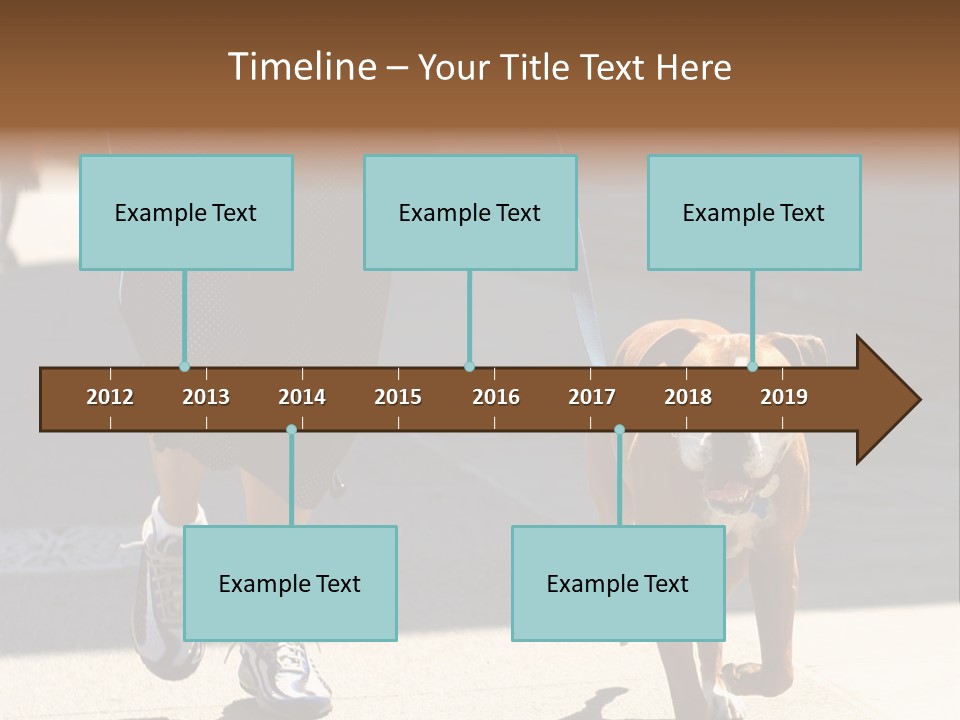 Timeline – Your Title Text Here

Example Text

Example Text

Example Text

2012 2013 2014 2015 2016 2017 2018 2019

Example Text

Example Text